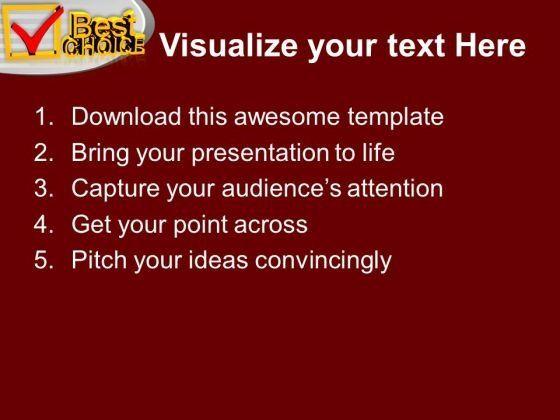 Best CHOICE

Visualize your text Here

1. Download this awesome template
2. Bring your presentation to life
3. Capture your audience's attention
4. Get your point across
5. Pitch your ideas convincingly